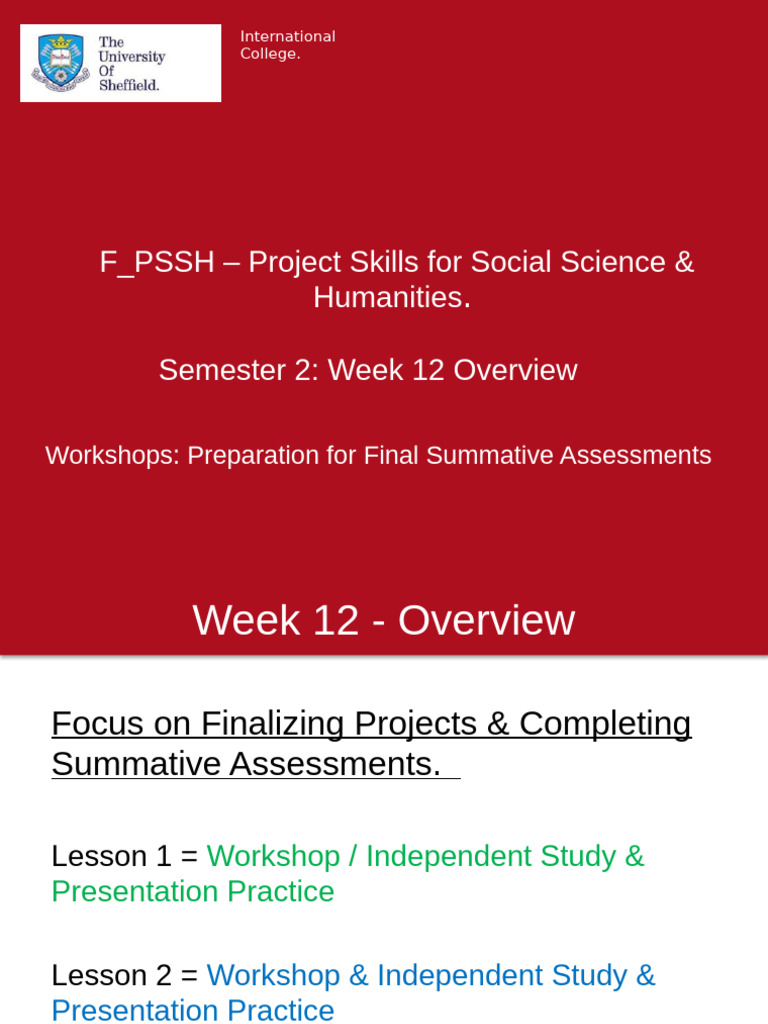 The University Of Sheffield.

International College.

F_PSSH – Project Skills for Social Science & Humanities.

Semester 2: Week 12 Overview

Workshops: Preparation for Final Summative Assessments

Week 12 - Overview

Focus on Finalizing Projects & Completing Summative Assessments.

Lesson 1 = Workshop / Independent Study & Presentation Practice

Lesson 2 = Workshop & Independent Study & Presentation Practice